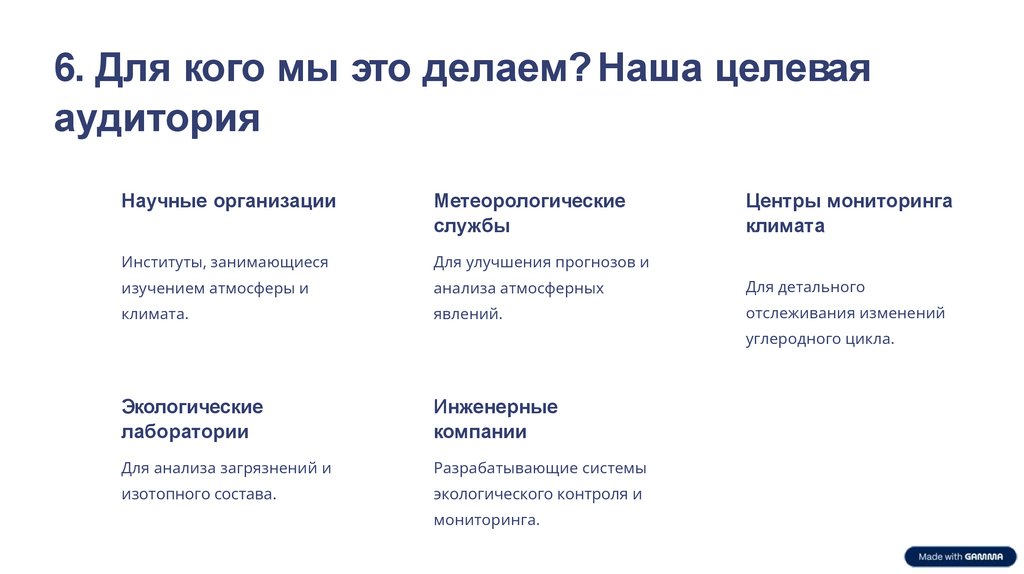 6. Для кого мы это делаем? Наша целевая аудитория

Научные организации

Институты, занимающиеся изучением атмосферы и климата.

Метеорологические службы

Для улучшения прогнозов и анализа атмосферных явлений.

Центры мониторинга климата

Для детального отслеживания изменений углеродного цикла.

Экологические лаборатории

Для анализа загрязнений и изотопного состава.

Инженерные компании

Разрабатывающие системы экологического контроля и мониторинга.

Made with GAMMA